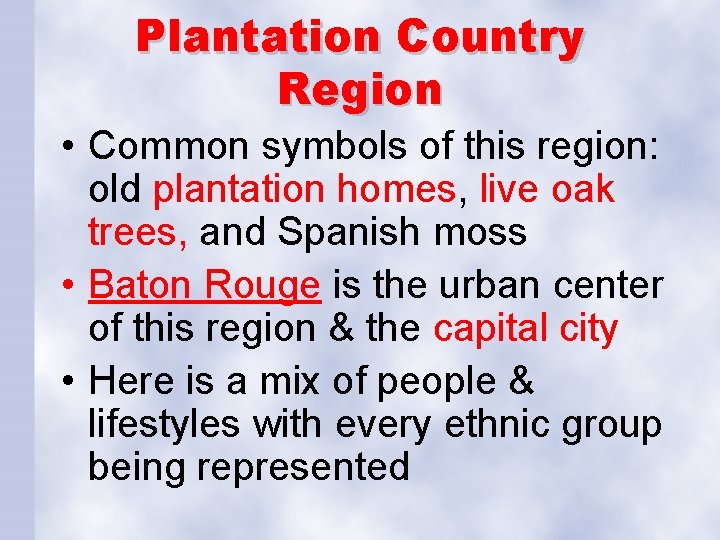 Plantation Country Region

• Common symbols of this region: old plantation homes, live oak trees, and Spanish moss

• Baton Rouge is the urban center of this region & the capital city

• Here is a mix of people & lifestyles with every ethnic group being represented